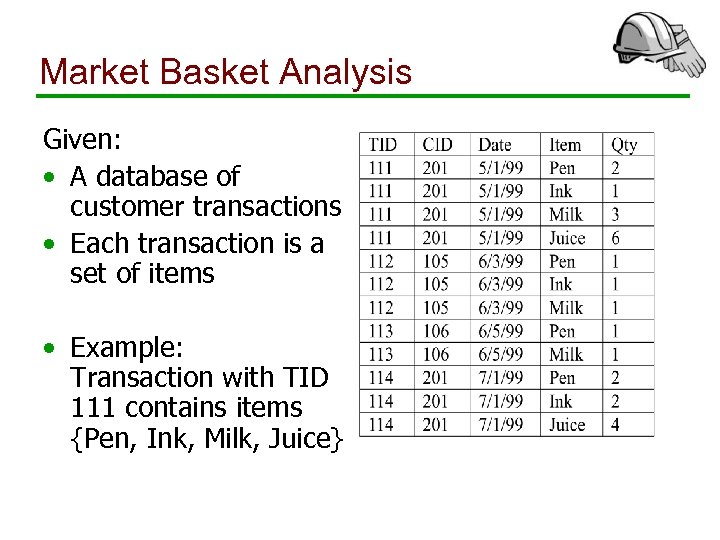 Market Basket Analysis

Given:

• A database of customer transactions

• Each transaction is a set of items

• Example: Transaction with TID 111 contains items {Pen, Ink, Milk, Juice}

| TID | CID | Date | Item | Qty |
|---|---|---|---|---|
| 111 | 201 | 5/1/99 | Pen | 2 |
| 111 | 201 | 5/1/99 | Ink | 1 |
| 111 | 201 | 5/1/99 | Milk | 3 |
| 111 | 201 | 5/1/99 | Juice | 6 |
| 112 | 105 | 6/3/99 | Pen | 1 |
| 112 | 105 | 6/3/99 | Ink | 1 |
| 112 | 105 | 6/3/99 | Milk | 1 |
| 113 | 106 | 6/5/99 | Pen | 1 |
| 113 | 106 | 6/5/99 | Milk | 1 |
| 114 | 201 | 7/1/99 | Pen | 2 |
| 114 | 201 | 7/1/99 | Ink | 2 |
| 114 | 201 | 7/1/99 | Juice | 4 |